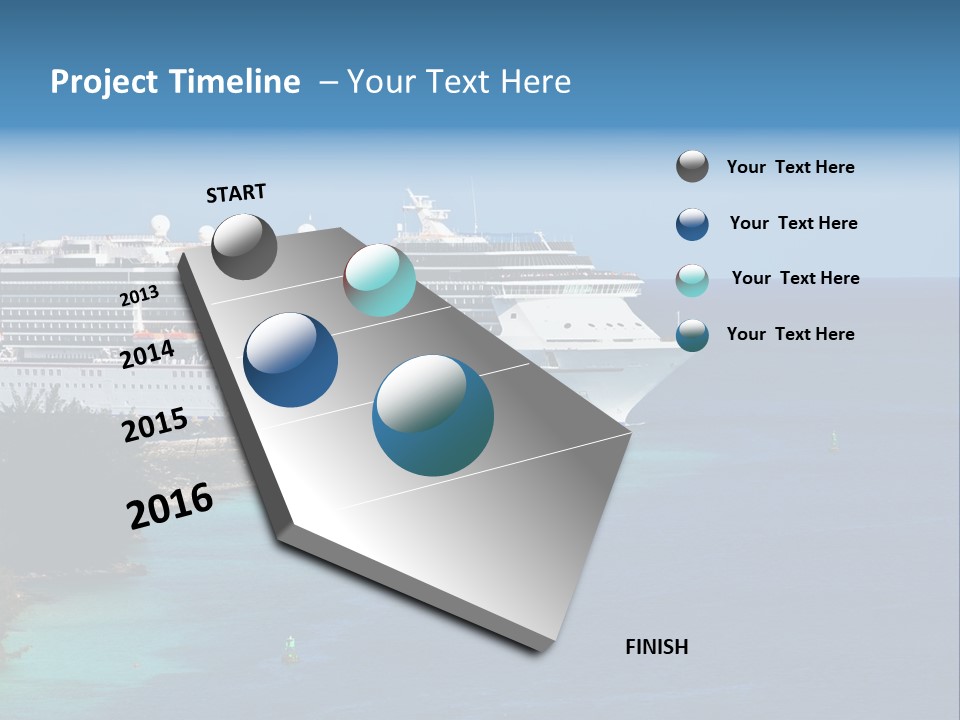 Project Timeline – Your Text Here

START

2013

2014

2015

2016

FINISH

Your Text Here

Your Text Here

Your Text Here

Your Text Here